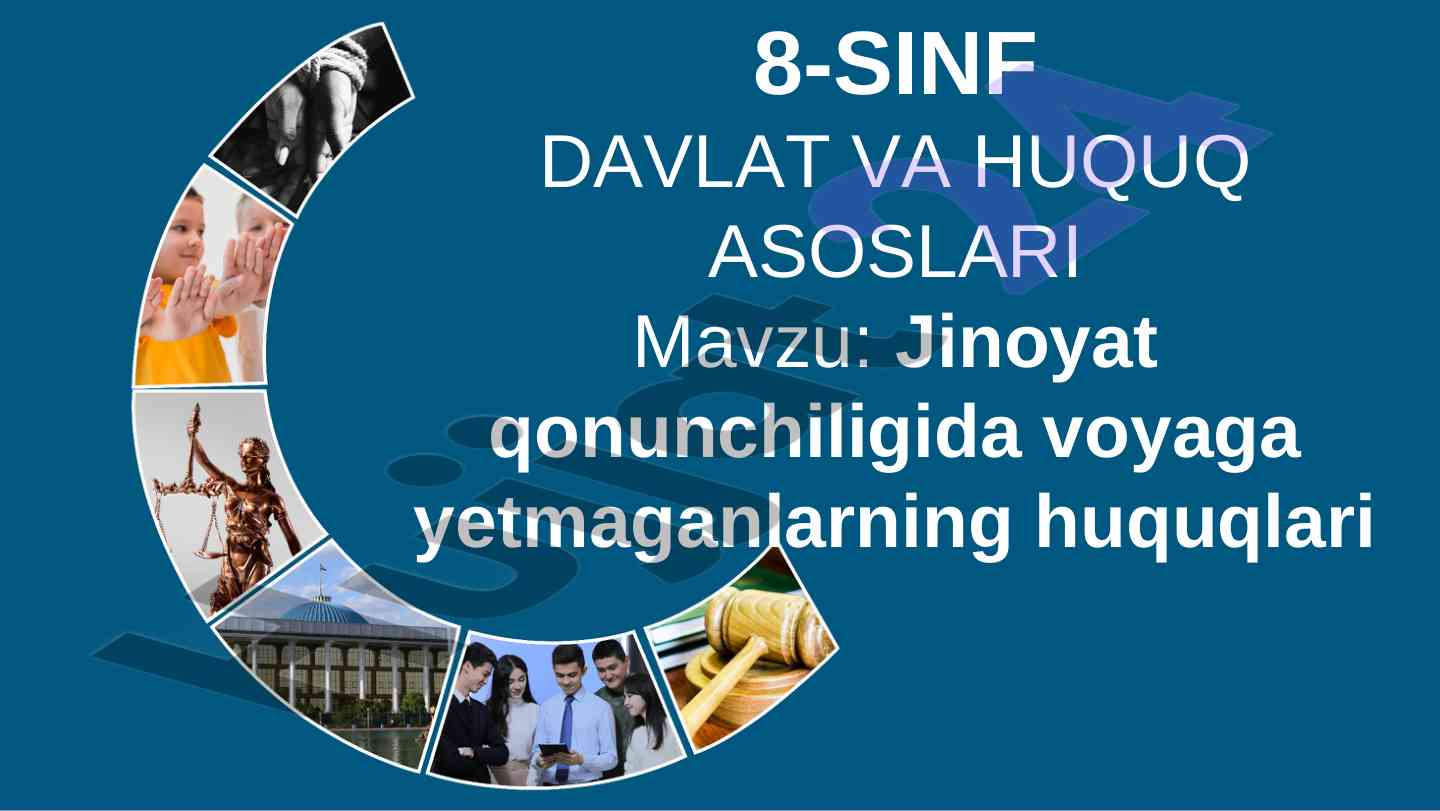 8-SINF
DAVLAT VA HUQUQ ASOSLARI
Mavzu: Jinoyat qonunchiligida voyaga yetmaganlarning huquqlari